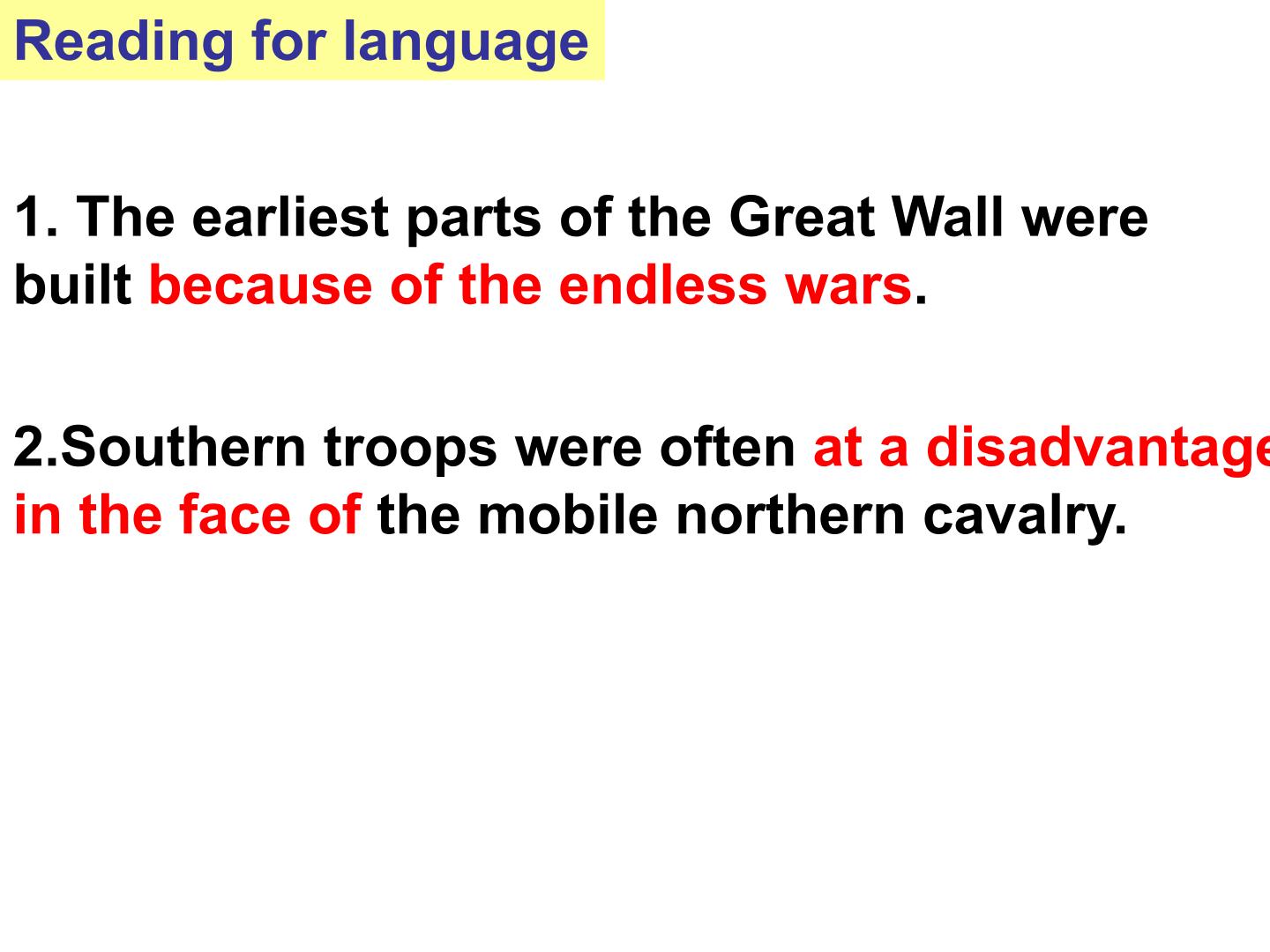 Reading for language

1. The earliest parts of the Great Wall were built because of the endless wars.

2.Southern troops were often at a disadvantage in the face of the mobile northern cavalry.